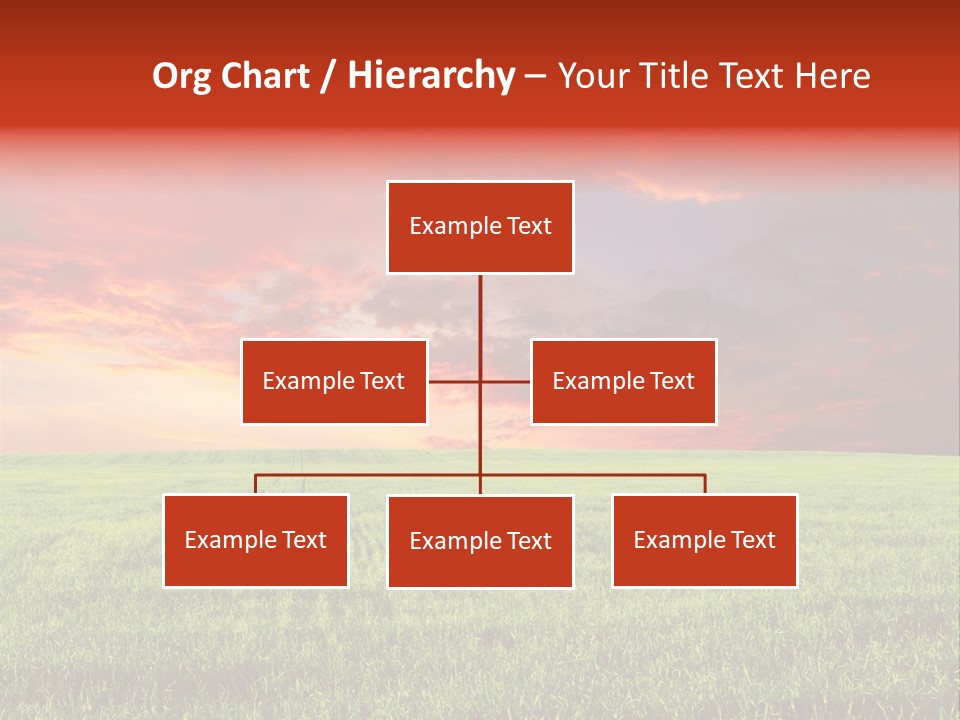 Org Chart / Hierarchy – Your Title Text Here

Example Text

Example Text

Example Text

Example Text

Example Text

Example Text